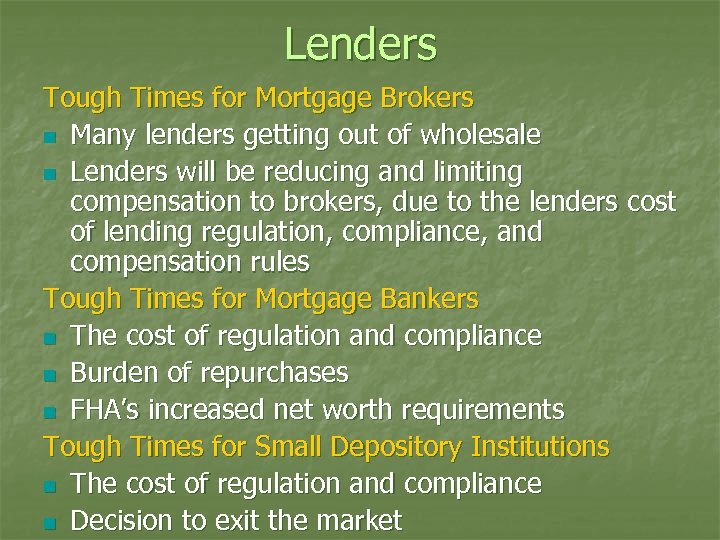 Lenders

Tough Times for Mortgage Brokers
- Many lenders getting out of wholesale
- Lenders will be reducing and limiting compensation to brokers, due to the lenders cost of lending regulation, compliance, and compensation rules

Tough Times for Mortgage Bankers
- The cost of regulation and compliance
- Burden of repurchases
- FHA's increased net worth requirements

Tough Times for Small Depository Institutions
- The cost of regulation and compliance
- Decision to exit the market